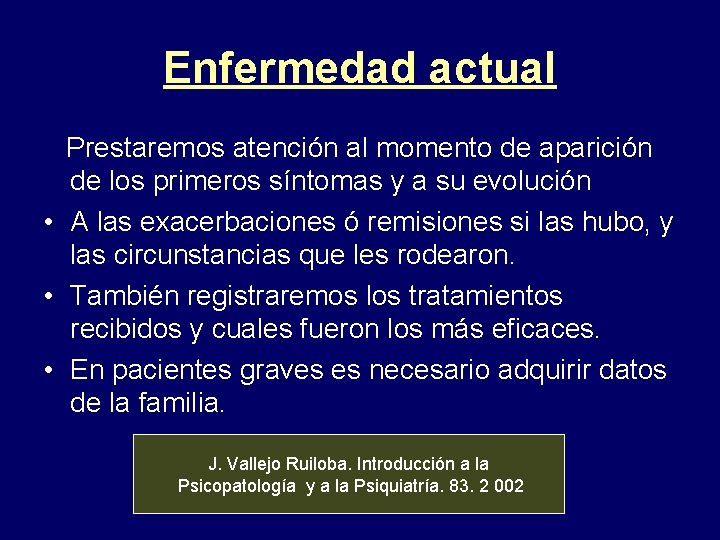 Enfermedad actual

Prestaremos atención al momento de aparición de los primeros síntomas y a su evolución

• A las exacerbaciones ó remisiones si las hubo, y las circunstancias que les rodearon.

• También registraremos los tratamientos recibidos y cuales fueron los más eficaces.

• En pacientes graves es necesario adquirir datos de la familia.

J. Vallejo Ruiloba. Introducción a la Psicopatología y a la Psiquiatría. 83. 2 002